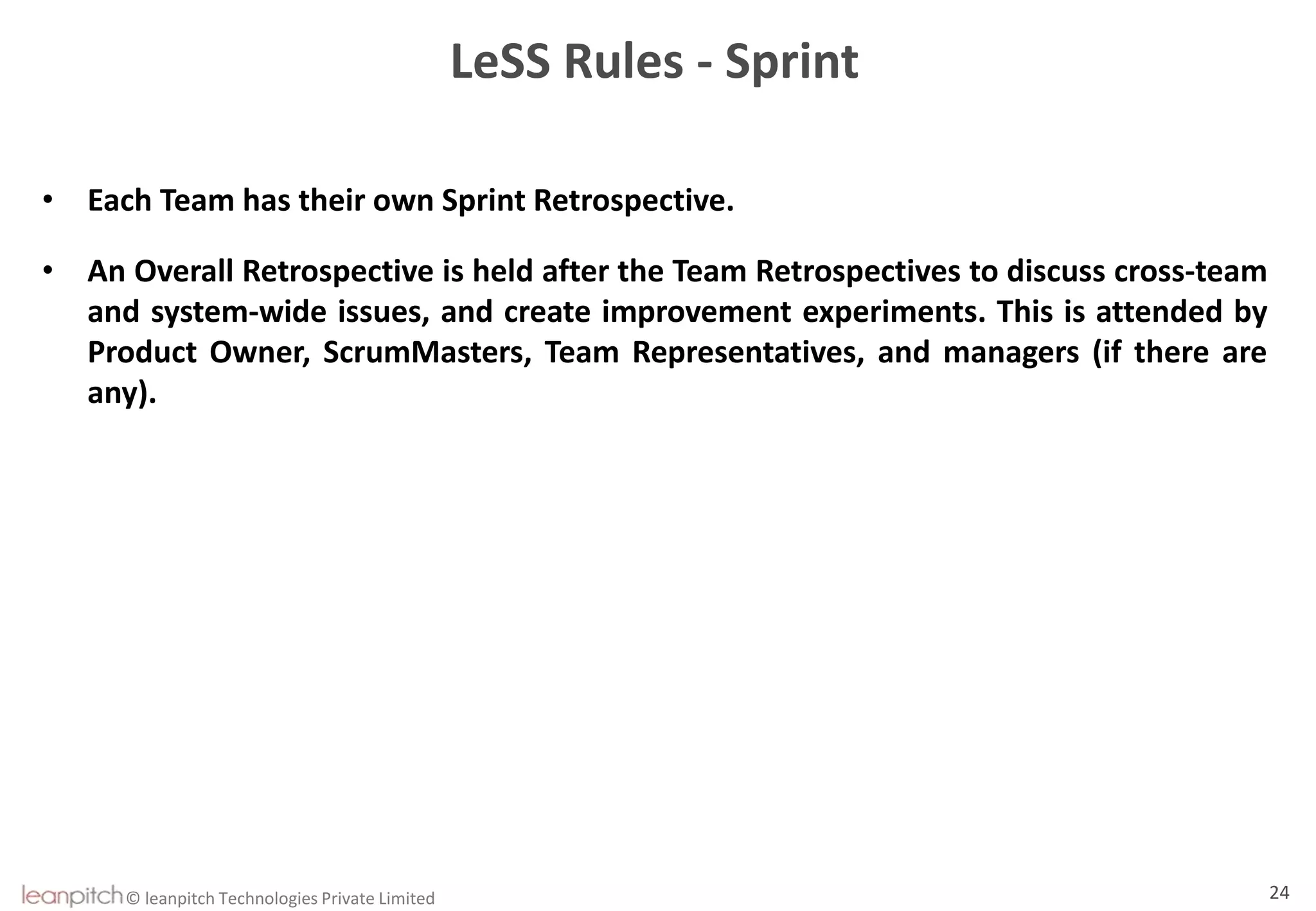 LeSS Rules - Sprint

• Each Team has their own Sprint Retrospective.

• An Overall Retrospective is held after the Team Retrospectives to discuss cross-team and system-wide issues, and create improvement experiments. This is attended by Product Owner, ScrumMasters, Team Representatives, and managers (if there are any).

leanpitch © leanpitch Technologies Private Limited

24